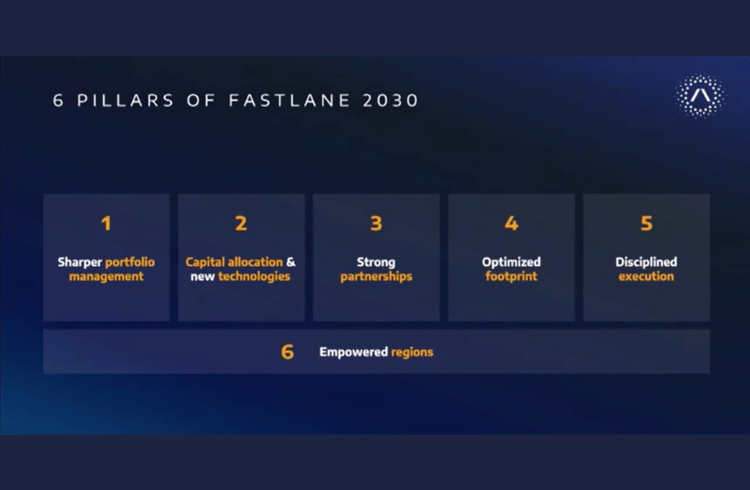 6 PILLARS OF FASTLANE 2030

1
Sharper portfolio management

2
Capital allocation & new technologies

3
Strong partnerships

4
Optimized footprint

5
Disciplined execution

6
Empowered regions